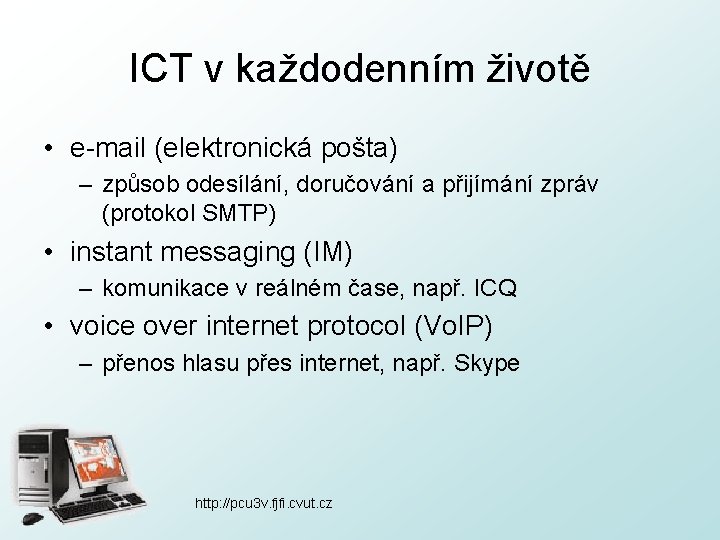 ICT v každodenním životě

• e-mail (elektronická pošta)
 – způsob odesílání, doručování a přijímání zpráv (protokol SMTP)
• instant messaging (IM)
 – komunikace v reálném čase, např. ICQ
• voice over internet protocol (VoIP)
 – přenos hlasu přes internet, např. Skype

http://pcu3v.fjfi.cvut.cz